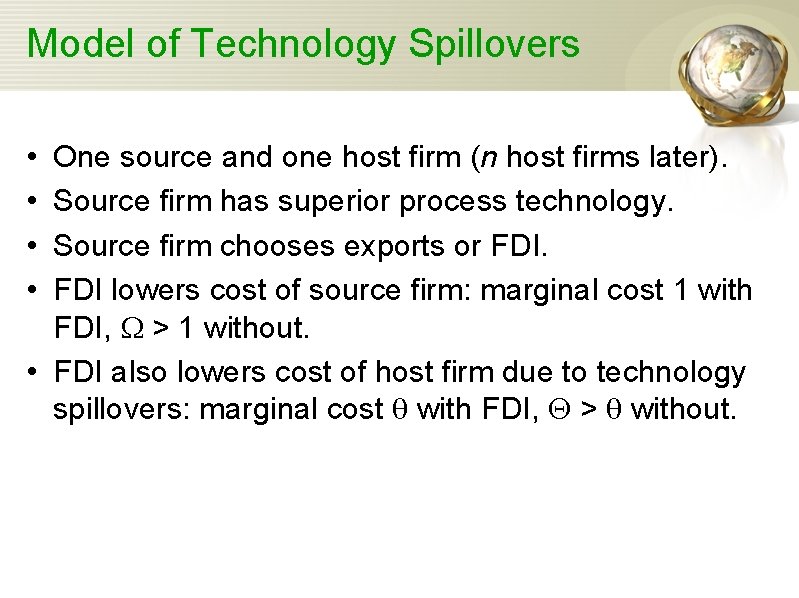 Model of Technology Spillovers

• One source and one host firm ($n$ host firms later).
• Source firm has superior process technology.
• Source firm chooses exports or FDI.
• FDI lowers cost of source firm: marginal cost 1 with FDI, $\Omega > 1$ without.
• FDI also lowers cost of host firm due to technology spillovers: marginal cost $\theta$ with FDI, $\Theta > \theta$ without.